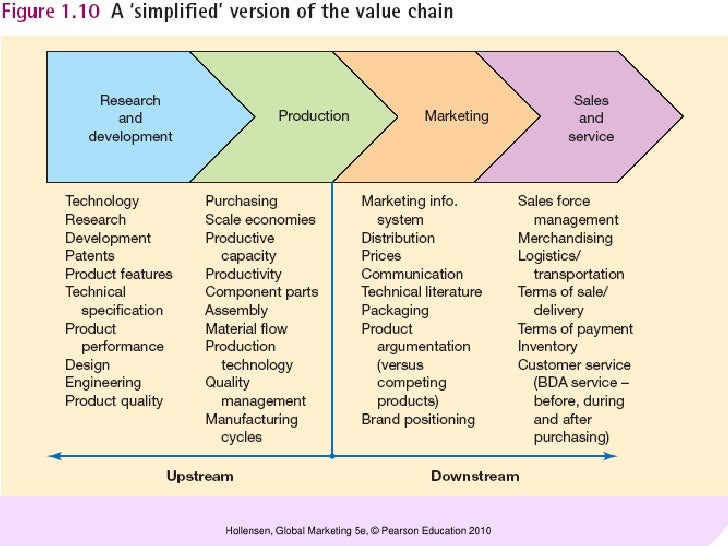 Figure 1.10 A 'simplified' version of the value chain

Research and development

Production

Marketing

Sales and service

Technology
Research
Development
Patents
Product features
Technical specification
Product performance
Design
Engineering
Product quality

Purchasing
Scale economies
Productive capacity
Productivity
Component parts
Assembly
Material flow
Production technology
Quality management
Manufacturing cycles

Marketing info. system
Distribution
Prices
Communication
Technical literature
Packaging
Product argumentation (versus competing products)
Brand positioning

Sales force management
Merchandising
Logistics/ transportation
Terms of sale/ delivery
Terms of payment
Inventory
Customer service (BDA service – before, during and after purchasing)

Upstream

Downstream

Hollensen, Global Marketing 5e, © Pearson Education 2010